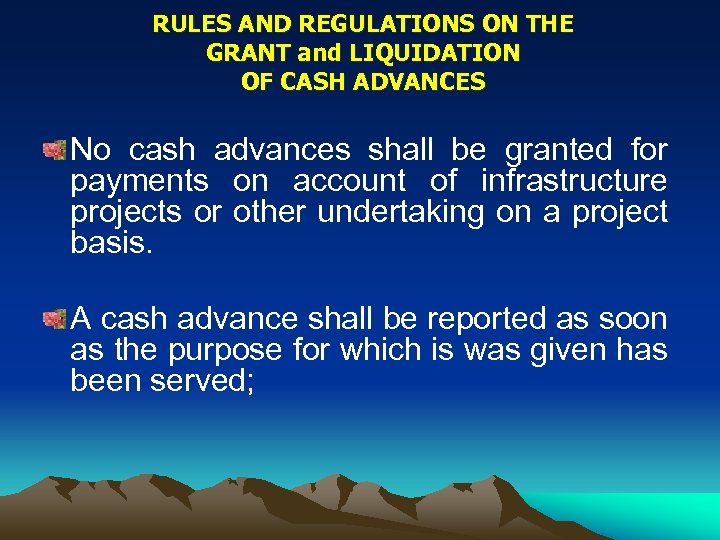 RULES AND REGULATIONS ON THE GRANT and LIQUIDATION OF CASH ADVANCES

No cash advances shall be granted for payments on account of infrastructure projects or other undertaking on a project basis.

A cash advance shall be reported as soon as the purpose for which is was given has been served;